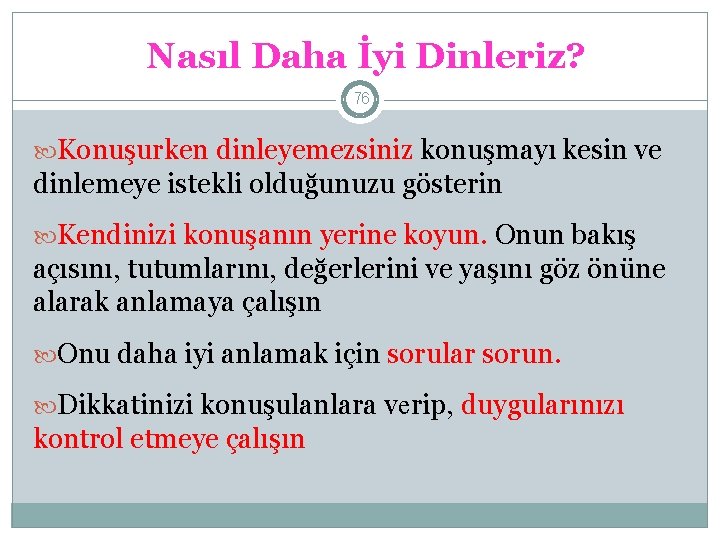 Nasıl Daha İyi Dinleriz?

76

Konuşurken dinleyemezsiniz konuşmayı kesin ve dinlemeye istekli olduğunuzu gösterin

Kendinizi konuşanın yerine koyun. Onun bakış açısını, tutumlarını, değerlerini ve yaşını göz önüne alarak anlamaya çalışın

Onu daha iyi anlamak için sorular sorun.

Dikkatinizi konuşulanlara verip, duygularınızı kontrol etmeye çalışın